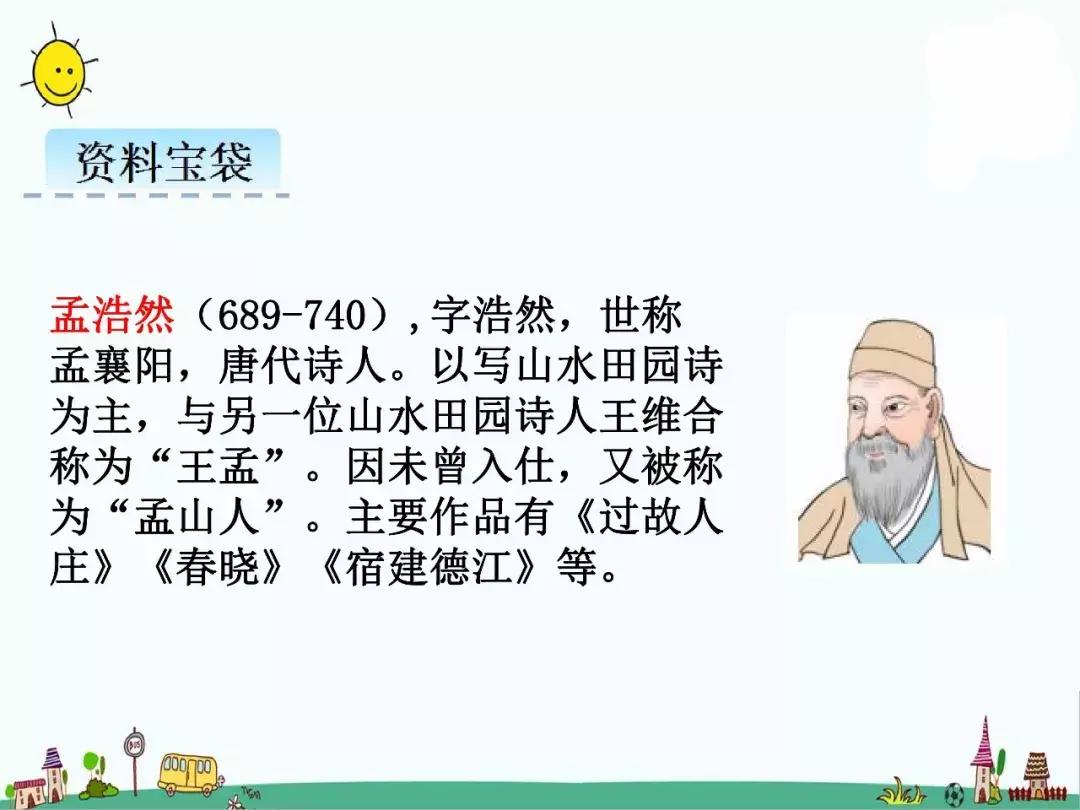 资料宝袋

孟浩然（689-740），字浩然，世称孟襄阳，唐代诗人。以写山水田园诗为主，与另一位山水田园诗人王维合称为“王孟”。因未曾入仕，又被称为“孟山人”。主要作品有《过故人庄》《春晓》《宿建德江》等。